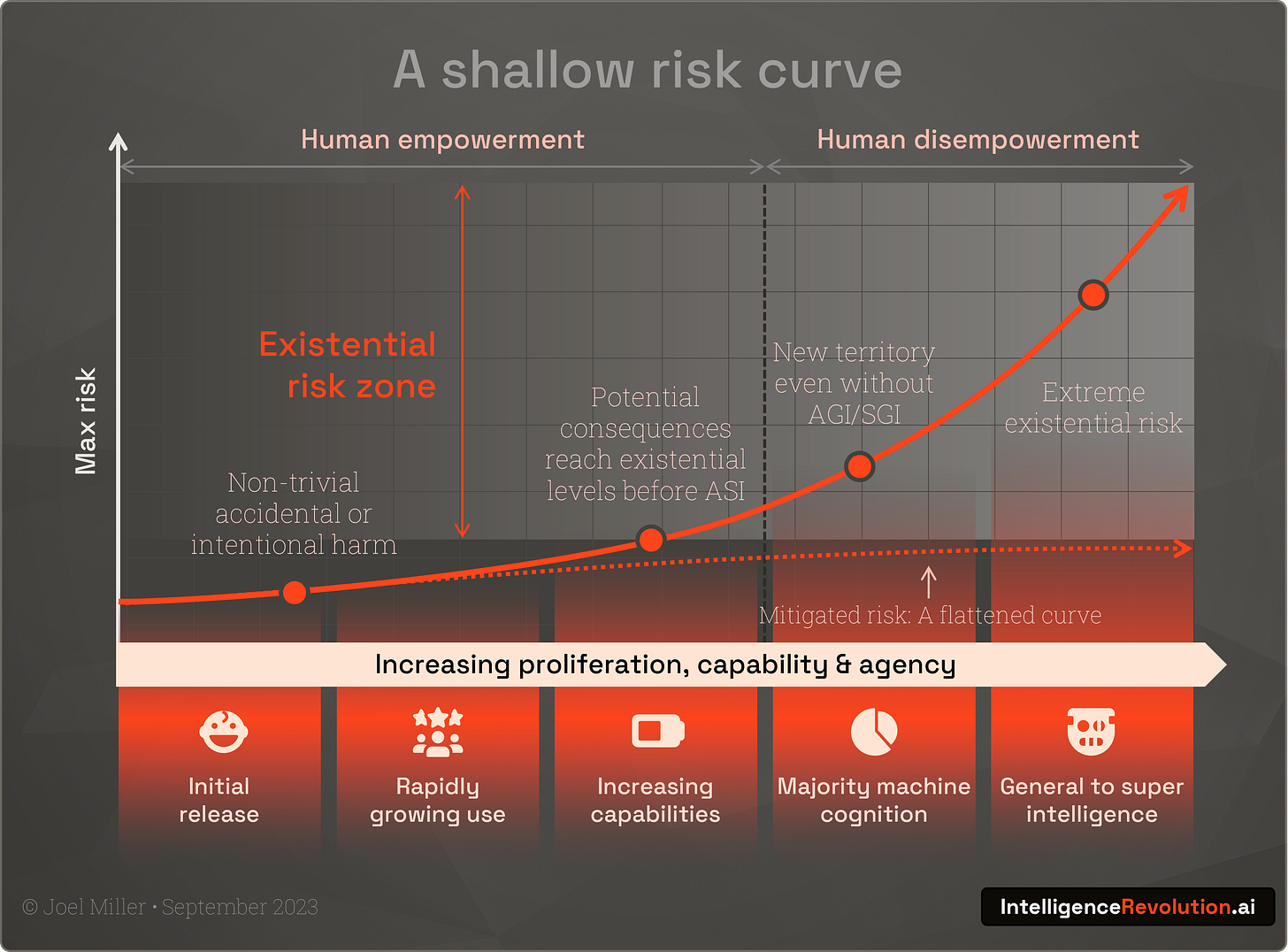 A shallow risk curve

Human empowerment

Human disempowerment

Max risk

Existential risk zone

Non-trivial accidental or intentional harm

Potential consequences reach existential levels before ASI

New territory even without AGI/SGI

Extreme existential risk

Mitigated risk: A flattened curve

Increasing proliferation, capability & agency

Initial release

Rapidly growing use

Increasing capabilities

Majority machine cognition

General to super intelligence

© Joel Miller • September 2023

IntelligenceRevolution.ai